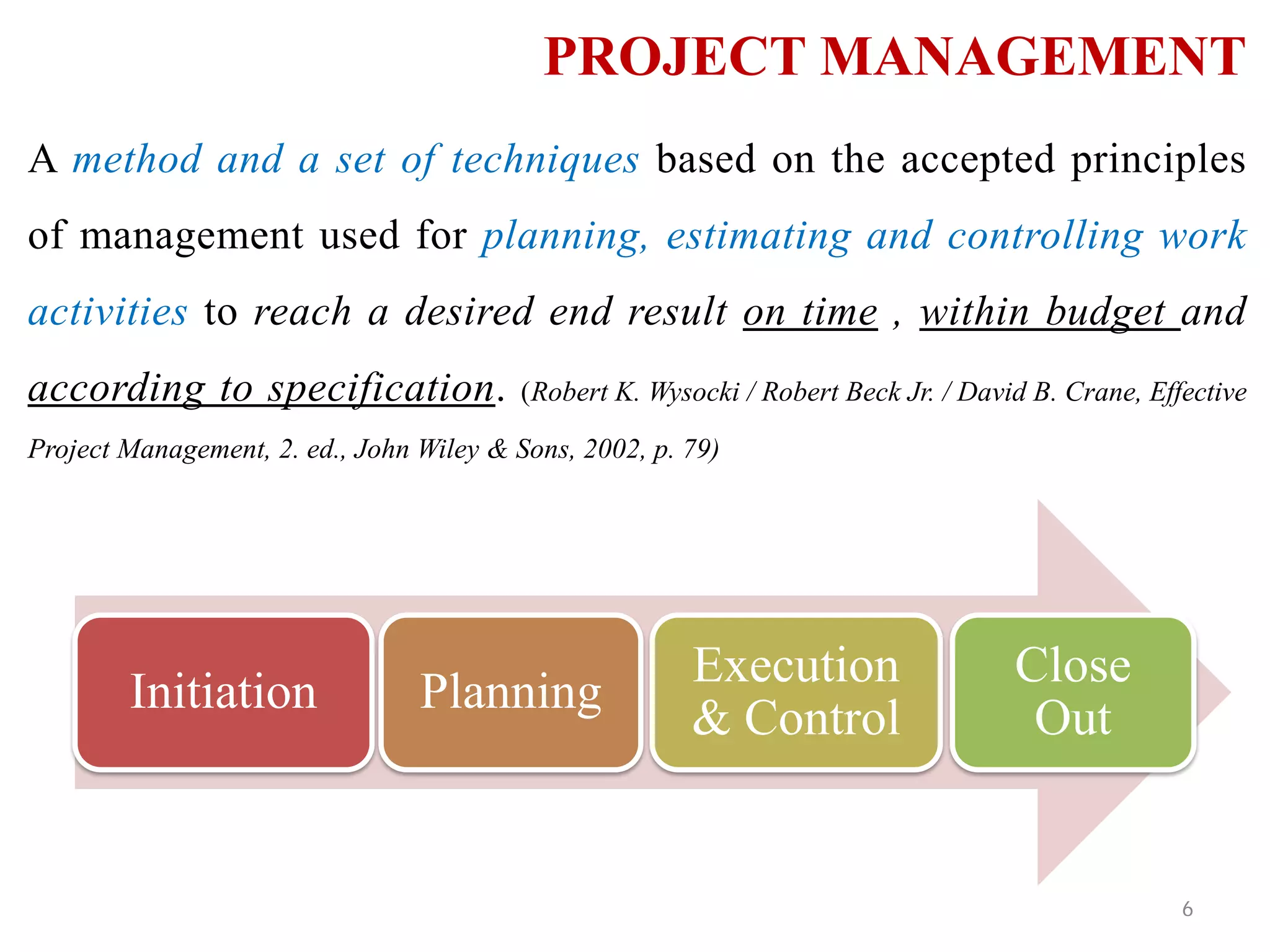 PROJECT MANAGEMENT

A method and a set of techniques based on the accepted principles of management used for planning, estimating and controlling work activities to reach a desired end result on time , within budget and according to specification. (Robert K. Wysocki / Robert Beck Jr. / David B. Crane, Effective Project Management, 2. ed., John Wiley & Sons, 2002, p. 79)

Initiation

Planning

Execution & Control

Close Out

6